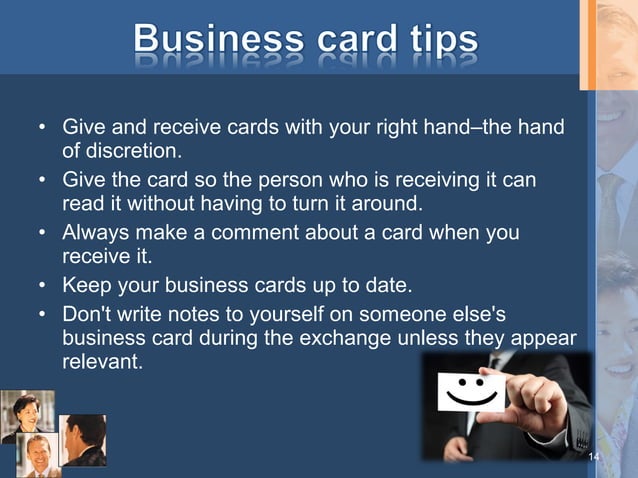 Business card tips

• Give and receive cards with your right hand–the hand of discretion.
• Give the card so the person who is receiving it can read it without having to turn it around.
• Always make a comment about a card when you receive it.
• Keep your business cards up to date.
• Don't write notes to yourself on someone else's business card during the exchange unless they appear relevant.

14